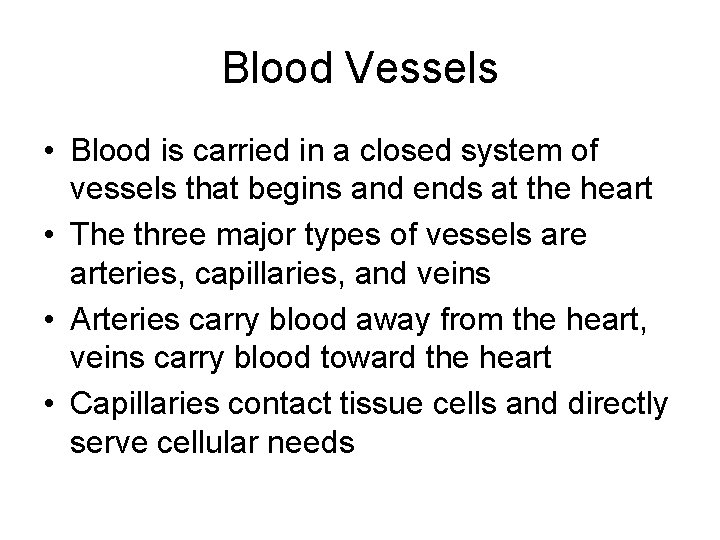 Blood Vessels

• Blood is carried in a closed system of vessels that begins and ends at the heart
• The three major types of vessels are arteries, capillaries, and veins
• Arteries carry blood away from the heart, veins carry blood toward the heart
• Capillaries contact tissue cells and directly serve cellular needs